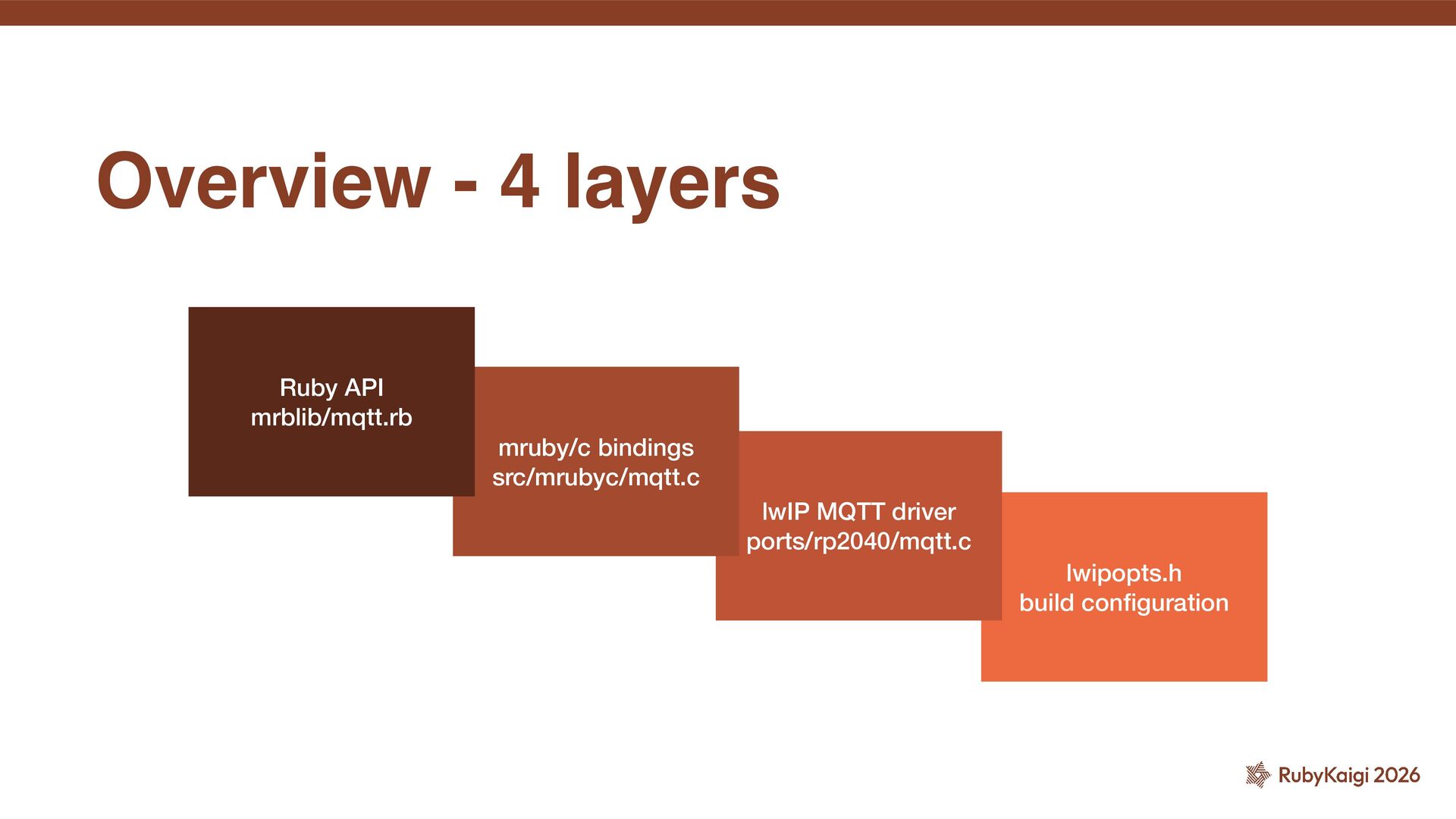 Overview - 4 layers

Ruby API
mrblib/mqtt.rb

mruby/c bindings
src/mrubyc/mqtt.c

lwIP MQTT driver
ports/rp2040/mqtt.c

lwipopts.h
build configuration

RubyKaigi 2026